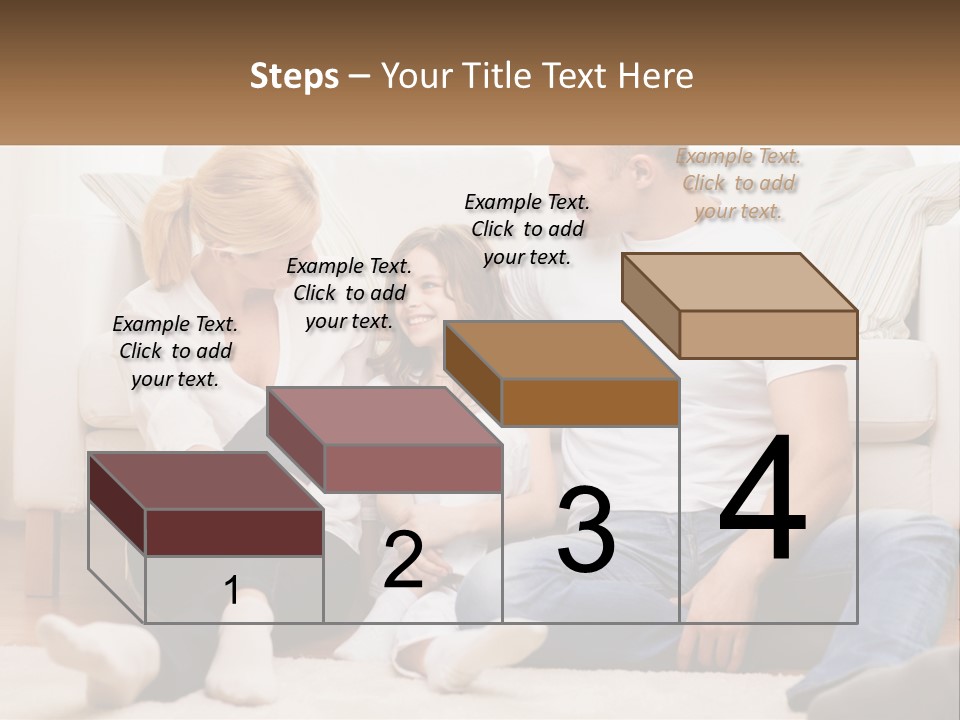 Steps – Your Title Text Here

Example Text. Click to add your text.

Example Text. Click to add your text.

Example Text. Click to add your text.

Example Text. Click to add your text.

1

2

3

4